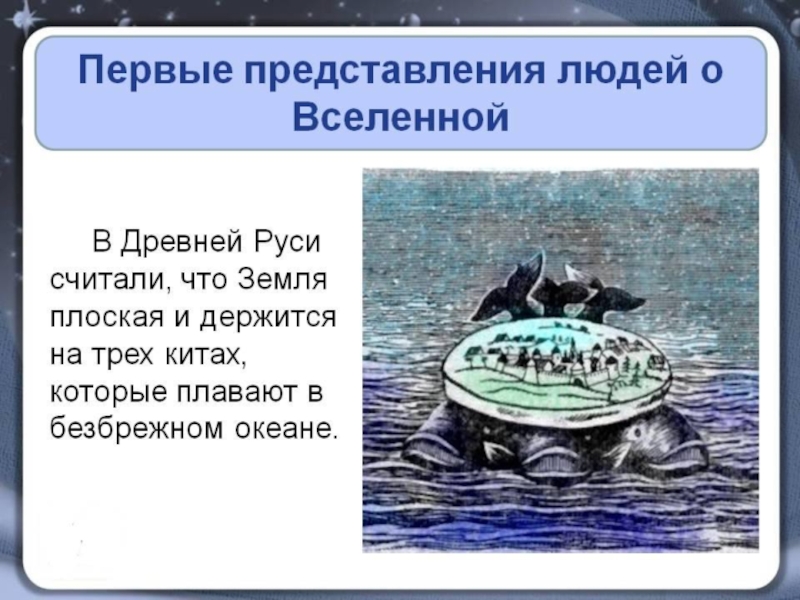 Первые представления людей о Вселенной

В Древней Руси считали, что Земля плоская и держится на трех китах, которые плавают в безбрежном океане.